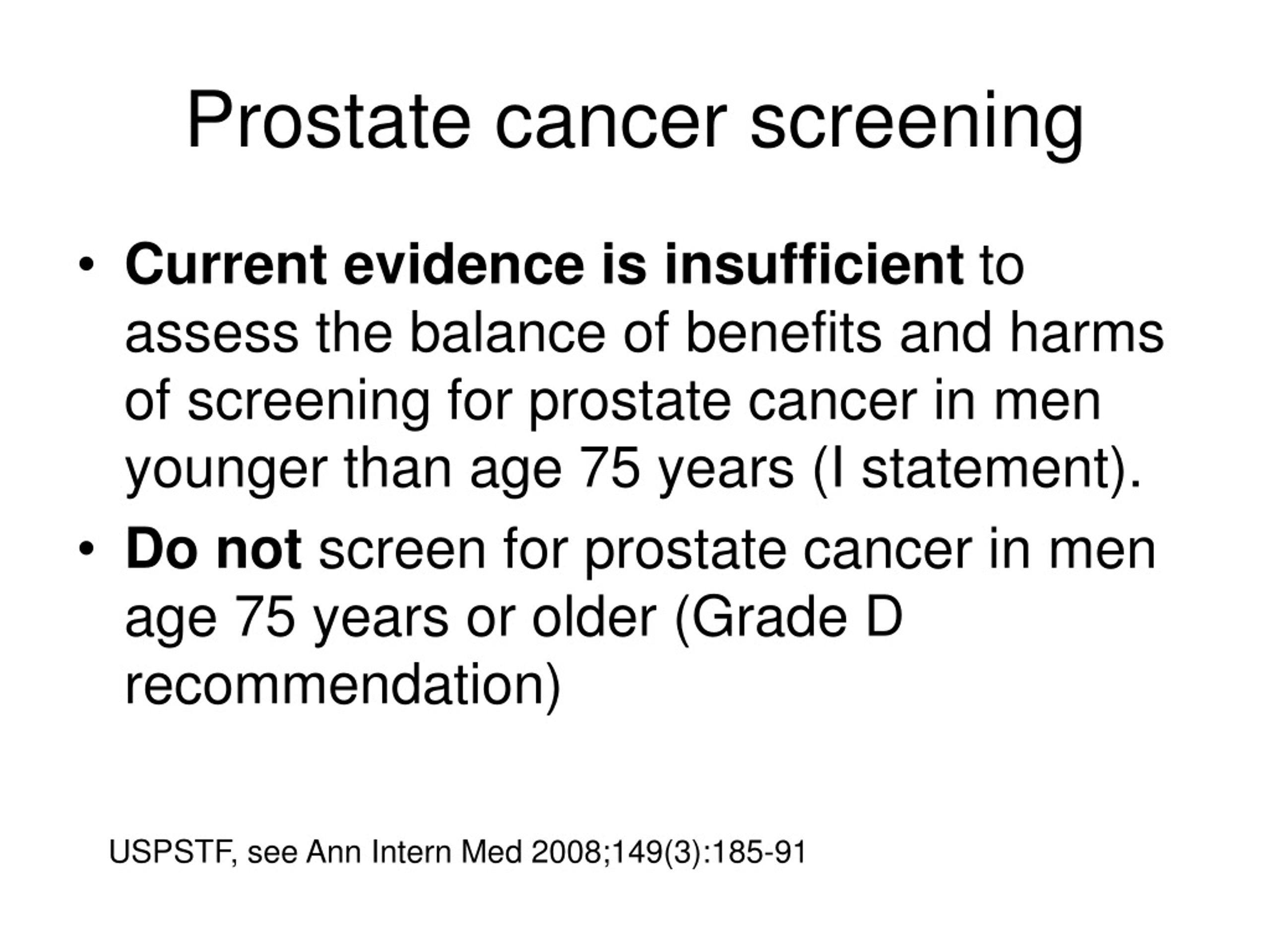 Prostate cancer screening

• Current evidence is insufficient to assess the balance of benefits and harms of screening for prostate cancer in men younger than age 75 years (I statement).

• Do not screen for prostate cancer in men age 75 years or older (Grade D recommendation)

USPSTF, see Ann Intern Med 2008;149(3):185-91